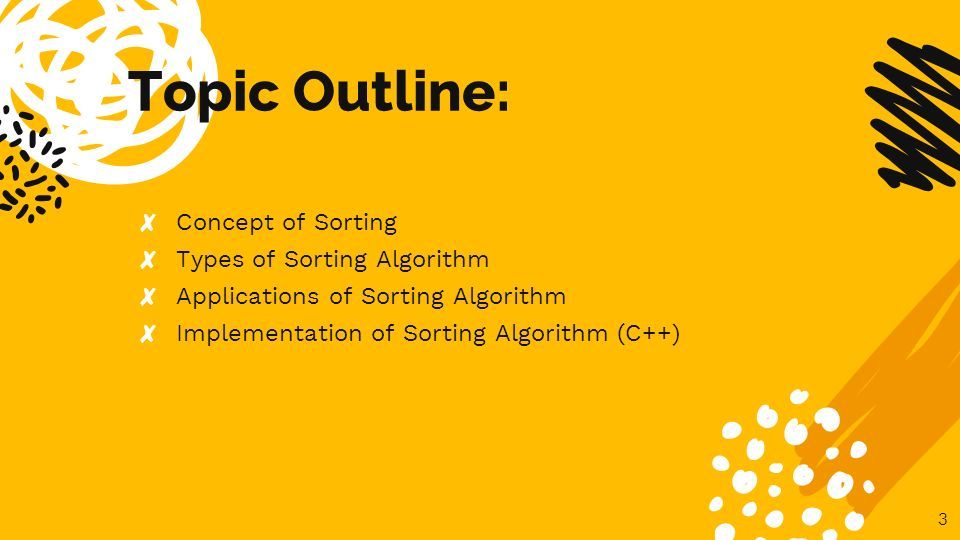 Topic Outline:

✗ Concept of Sorting
✗ Types of Sorting Algorithm
✗ Applications of Sorting Algorithm
✗ Implementation of Sorting Algorithm (C++)

3